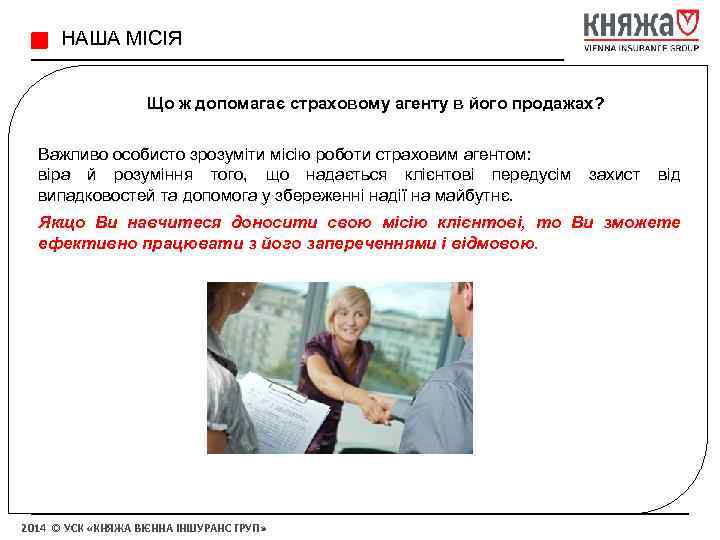 НАША МІСІЯ

КНЯЖА
VIENNA INSURANCE GROUP

Що ж допомагає страховому агенту в його продажах?

Важливо особисто зрозуміти місію роботи страховим агентом: віра й розуміння того, що надається клієнтові передусім захист від випадковостей та допомога у збереженні надії на майбутнє.

Якщо Ви навчитеся доносити свою місію клієнтові, то Ви зможете ефективно працювати з його запереченнями і відмовою.

2014 © УСК «КНЯЖА ВІЄННА ІНШУРАНС ГРУП»